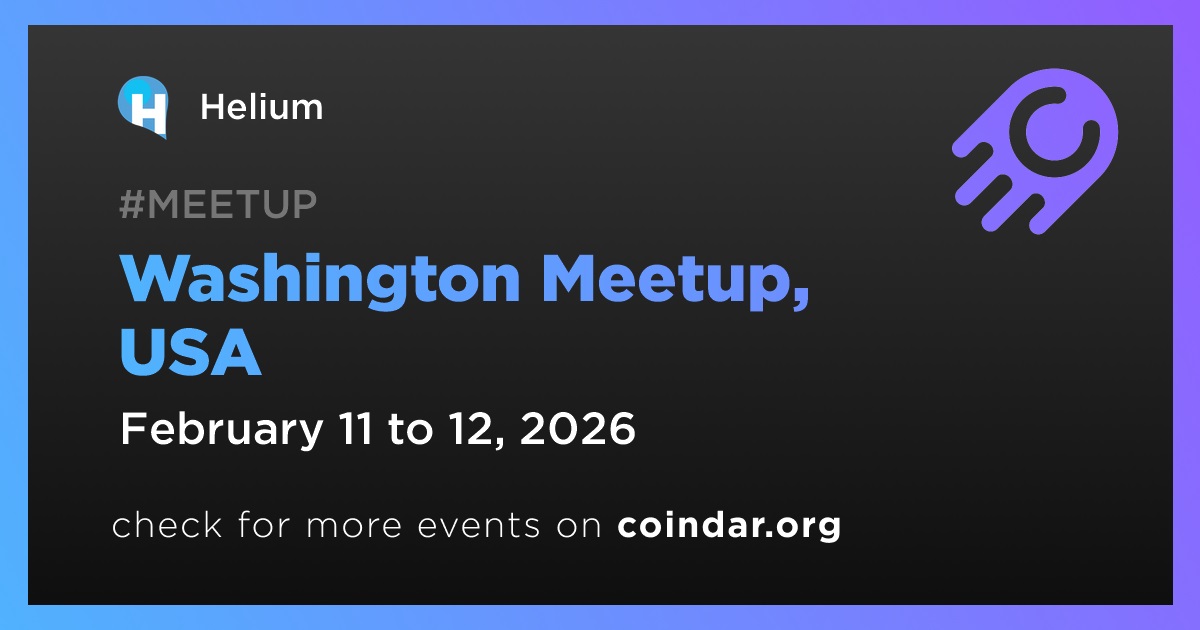 Helium

#MEETUP

Washington Meetup, USA

February 11 to 12, 2026

check for more events on coindar.org